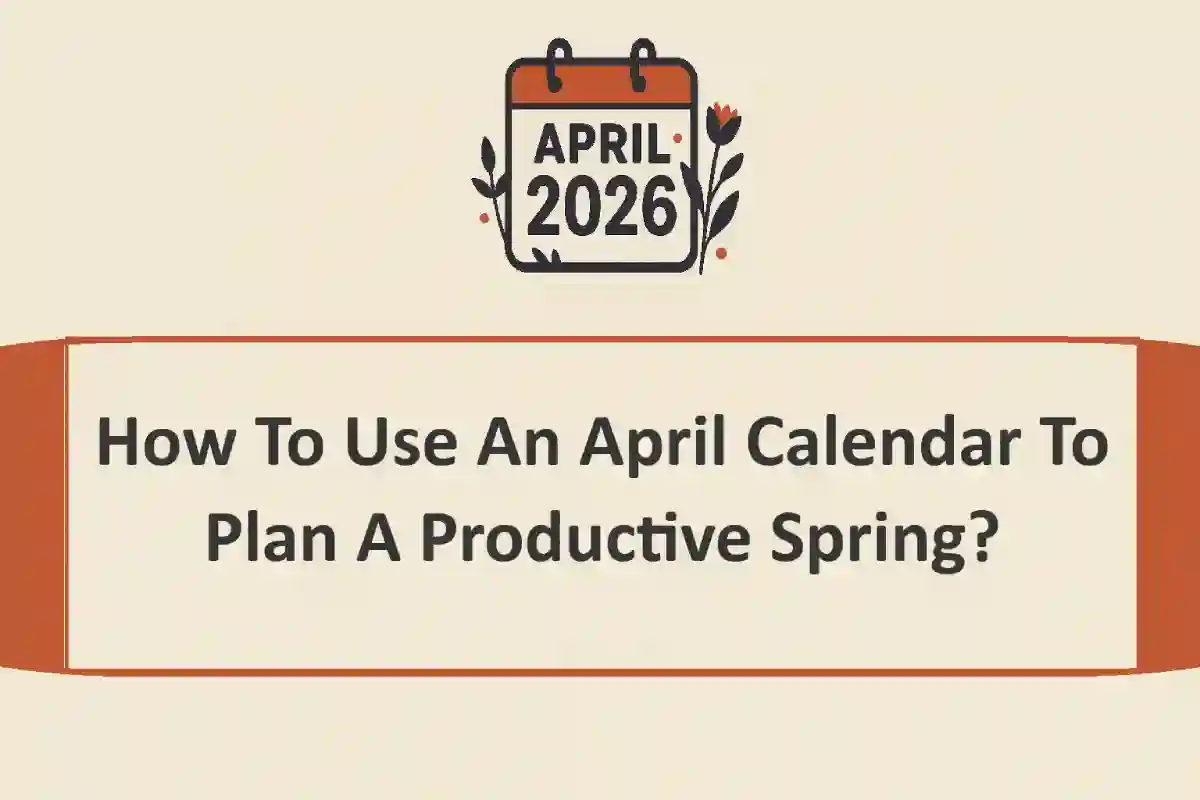 APRIL
2026

How To Use An April Calendar To Plan A Productive Spring?